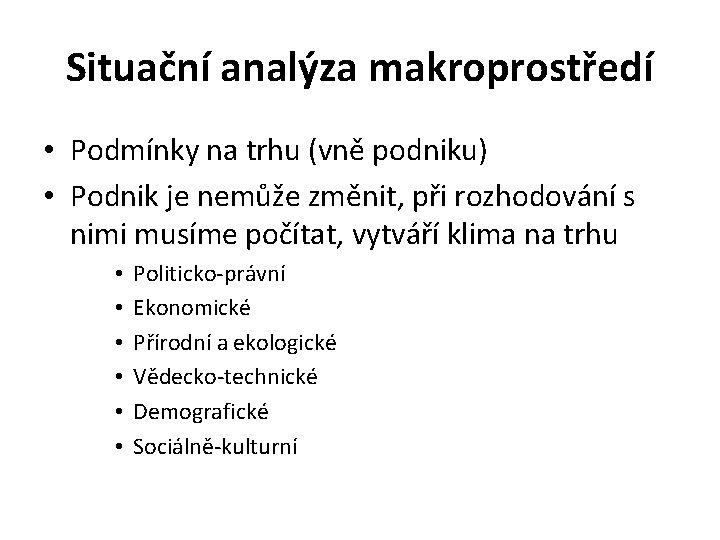 Situační analýza makroprostředí

• Podmínky na trhu (vně podniku)
• Podnik je nemůže změnit, při rozhodování s nimi musíme počítat, vytváří klima na trhu
  • Politicko-právní
  • Ekonomické
  • Přírodní a ekologické
  • Vědecko-technické
  • Demografické
  • Sociálně-kulturní